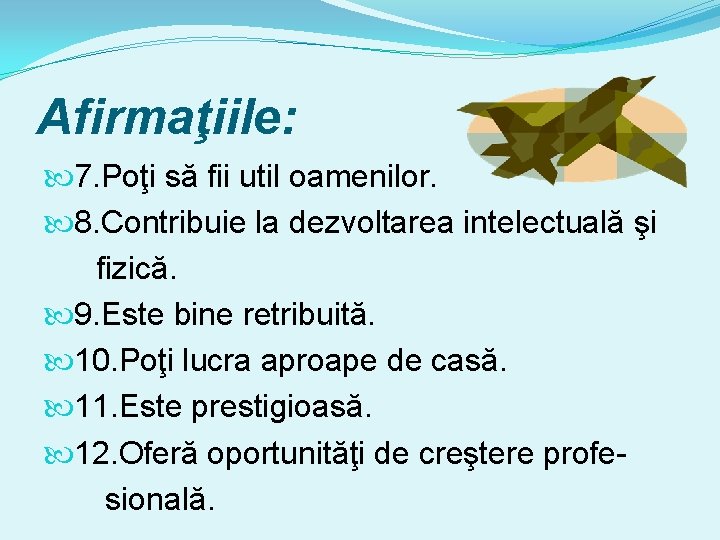 Afirmaţiile:

7.Poţi să fii util oamenilor.

8.Contribuie la dezvoltarea intelectuală şi fizică.

9.Este bine retribuită.

10.Poţi lucra aproape de casă.

11.Este prestigioasă.

12.Oferă oportunităţi de creştere profesională.